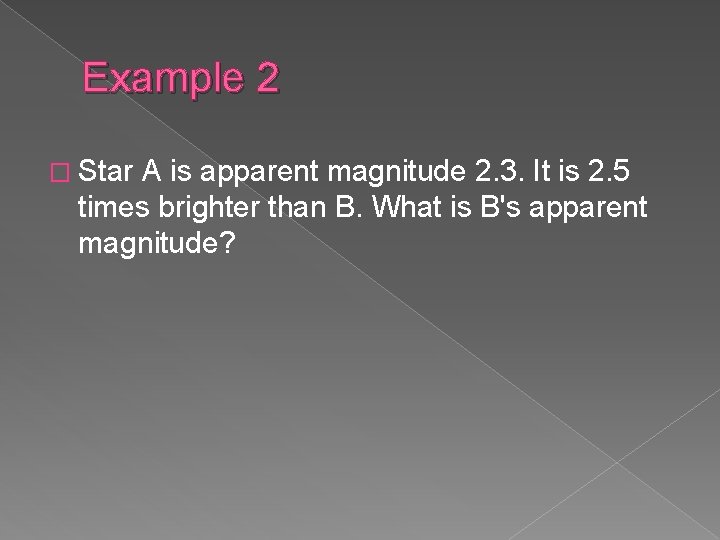 Example 2

Star A is apparent magnitude 2.3. It is 2.5 times brighter than B. What is B's apparent magnitude?